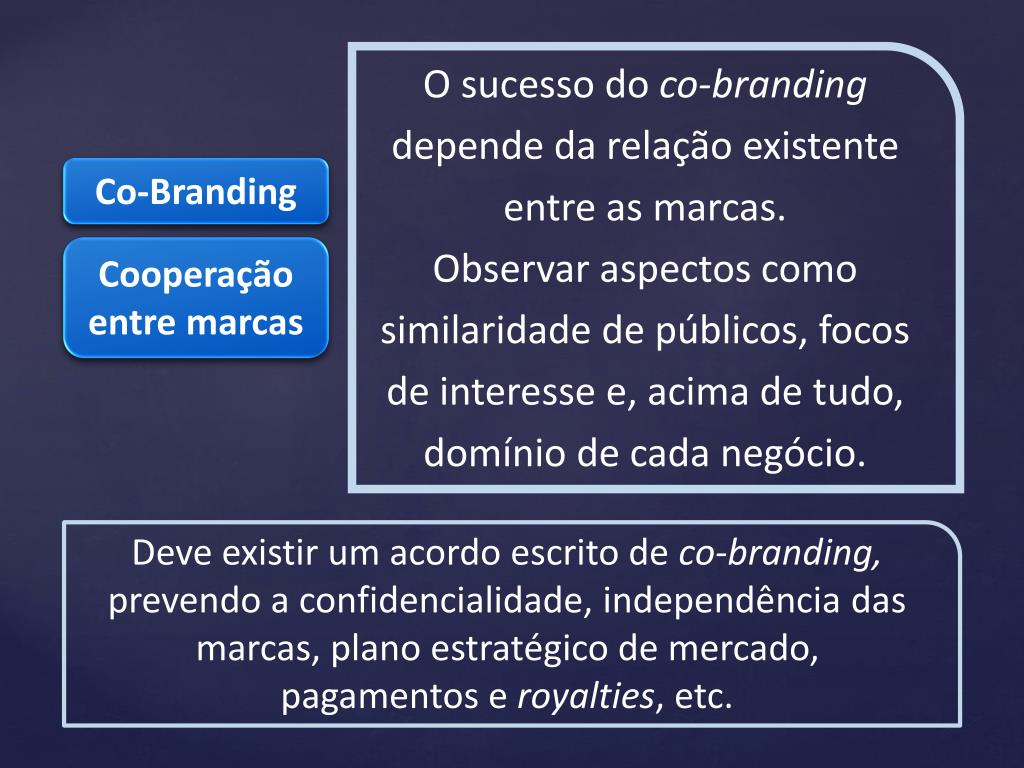 Co-Branding

Cooperação entre marcas

O sucesso do co-branding depende da relação existente entre as marcas.
Observar aspectos como similaridade de públicos, focos de interesse e, acima de tudo, domínio de cada negócio.

Deve existir um acordo escrito de co-branding, prevendo a confidencialidade, independência das marcas, plano estratégico de mercado, pagamentos e royalties, etc.